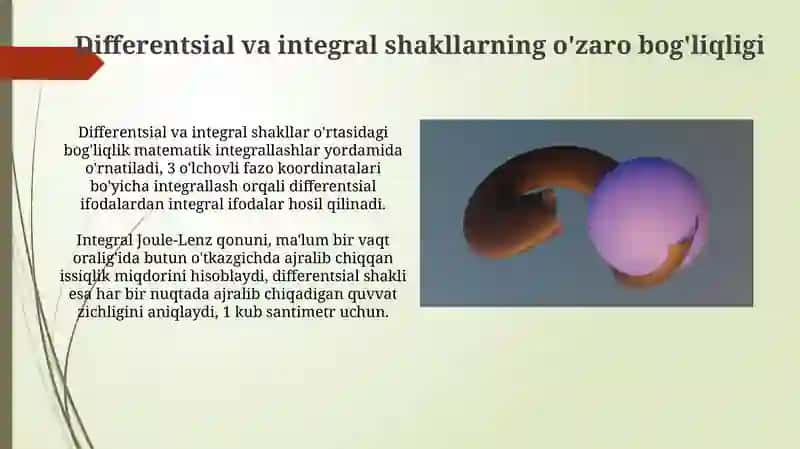 Differentsial va integral shakllarning o'zaro bog'liqligi

Differentsial va integral shakllar o'rtasidagi bog'liqlik matematik integrallashlar yordamida o'rnatiladi, 3 o'lchovli fazo koordinatalari bo'yicha integrallash orqali differentsial ifodalardan integral ifodalar hosil qilinadi.

Integral Joule-Lenz qonuni, ma'lum bir vaqt oralig'ida butun o'tkazgichda ajralib chiqqan issiqlik miqdorini hisoblaydi, differentsial shakli esa har bir nuqtada ajralib chiqadigan quvvat zichligini aniqlaydi, 1 kub santimetr uchun.